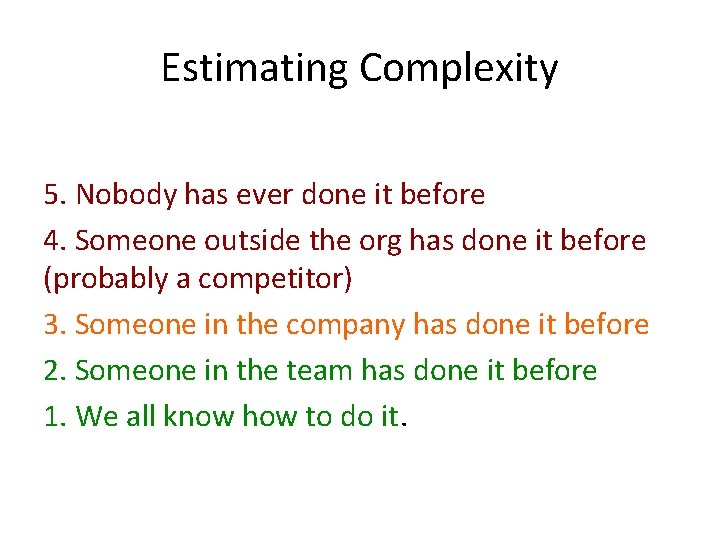 Estimating Complexity

5. Nobody has ever done it before

4. Someone outside the org has done it before (probably a competitor)

3. Someone in the company has done it before

2. Someone in the team has done it before

1. We all know how to do it.